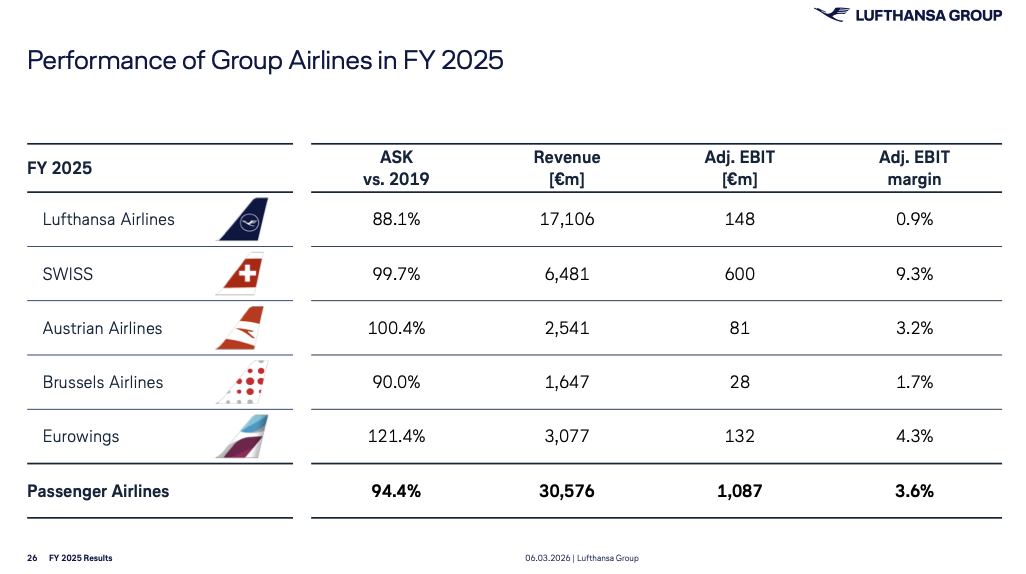 LUFTHANSA GROUP

Performance of Group Airlines in FY 2025

| FY 2025 | ASK vs. 2019 | Revenue [€m] | Adj. EBIT [€m] | Adj. EBIT margin |
|---|---|---|---|---|
| Lufthansa Airlines | 88.1% | 17,106 | 148 | 0.9% |
| SWISS | 99.7% | 6,481 | 600 | 9.3% |
| Austrian Airlines | 100.4% | 2,541 | 81 | 3.2% |
| Brussels Airlines | 90.0% | 1,647 | 28 | 1.7% |
| Eurowings | 121.4% | 3,077 | 132 | 4.3% |
| **Passenger Airlines** | **94.4%** | **30,576** | **1,087** | **3.6%** |

26 FY 2025 Results

06.03.2026 | Lufthansa Group